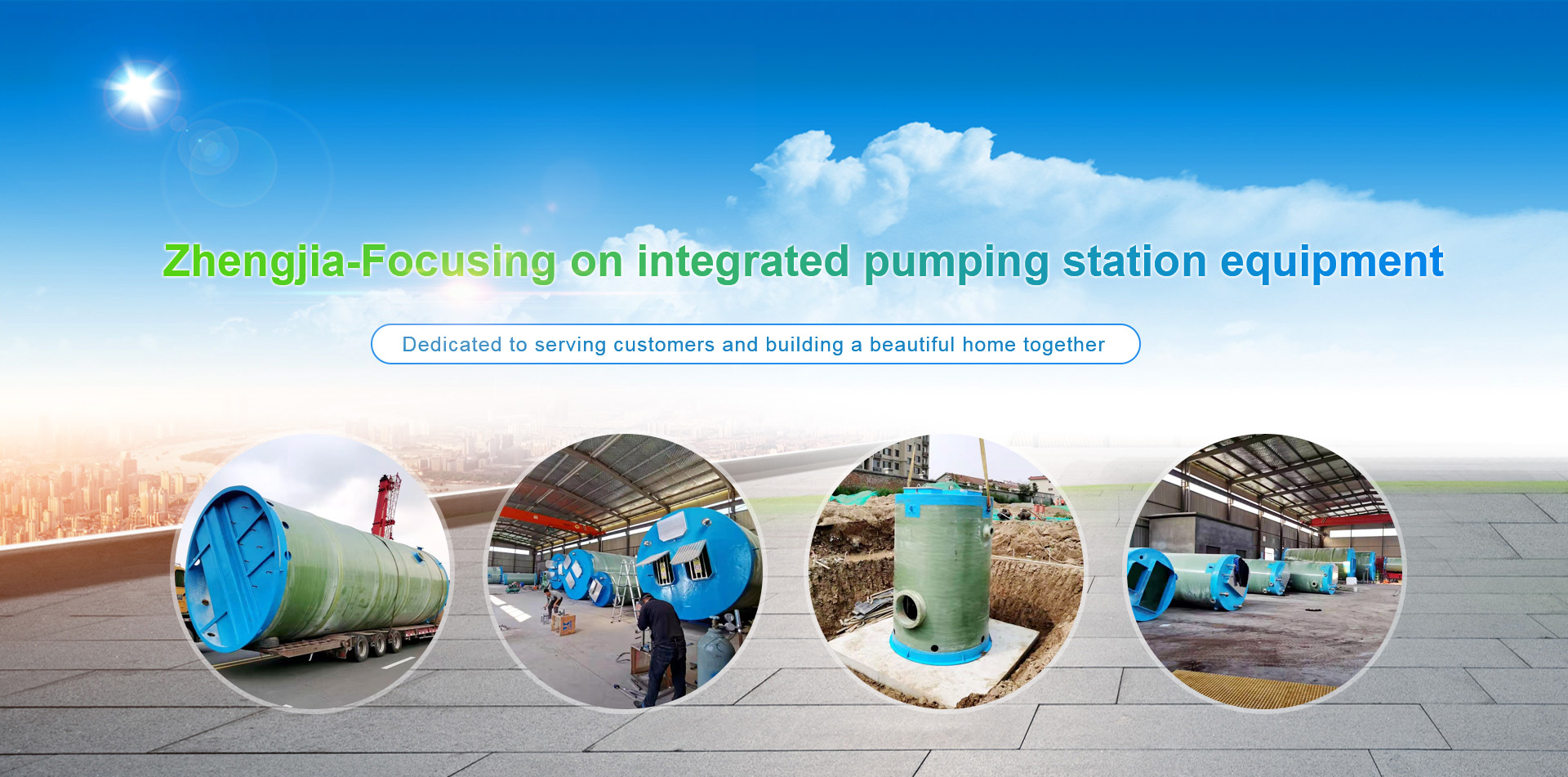 Zhengjia-Focusing on integrated pumping station equipment

Dedicated to serving customers and building a beautiful home together